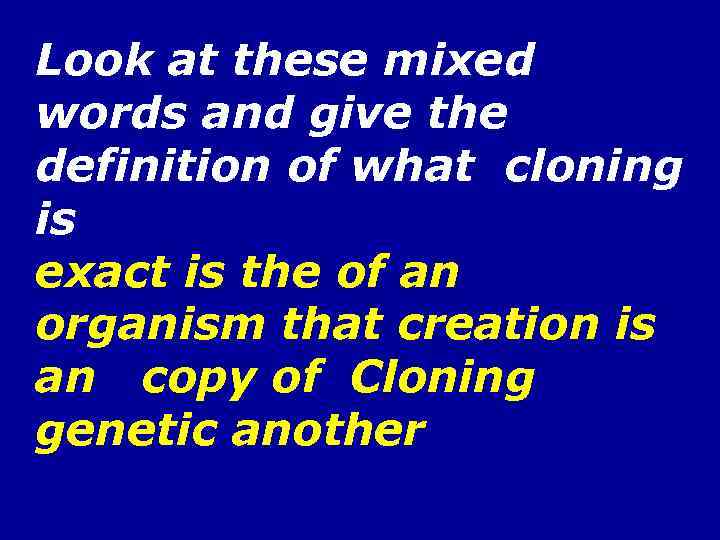 Look at these mixed words and give the definition of what cloning is

exact is the of an organism that creation is an copy of Cloning genetic another